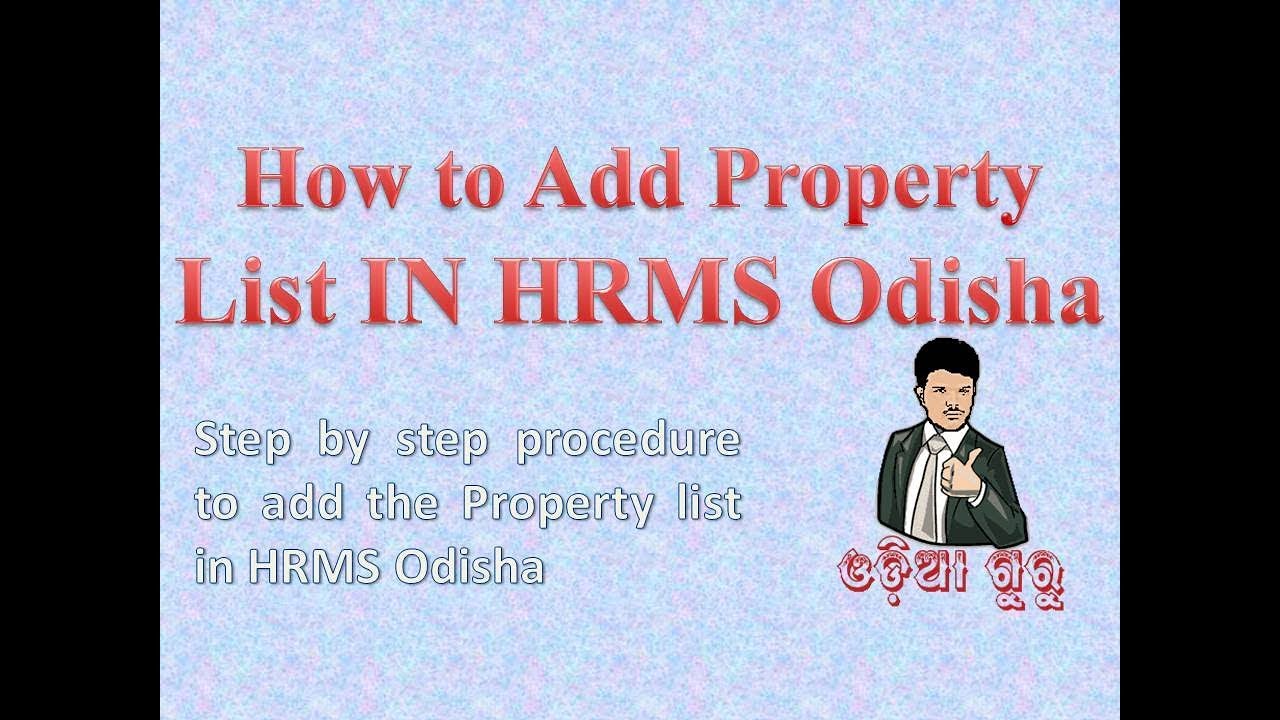 How to Add Property List IN HRMS Odisha

Step by step procedure to add the Property list in HRMS Odisha

ଓଡ଼ିଆ ଗୁରୁ